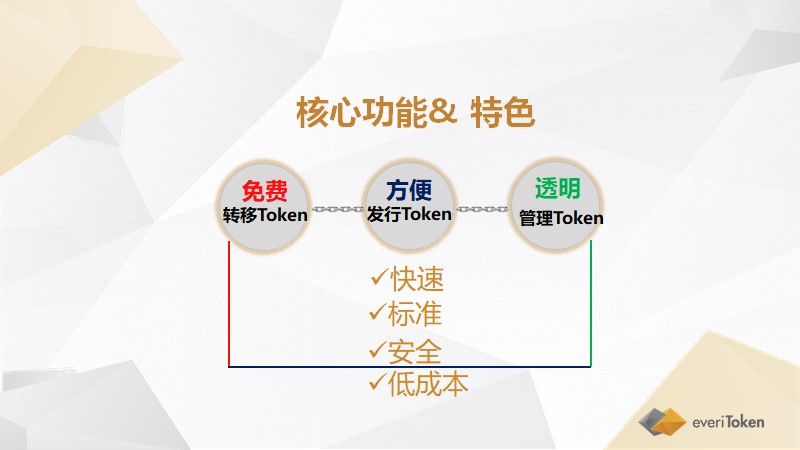 核心功能& 特色

免费
转移Token

方便
发行Token

透明
管理Token

✓快速
✓标准
✓安全
✓低成本

everiToken